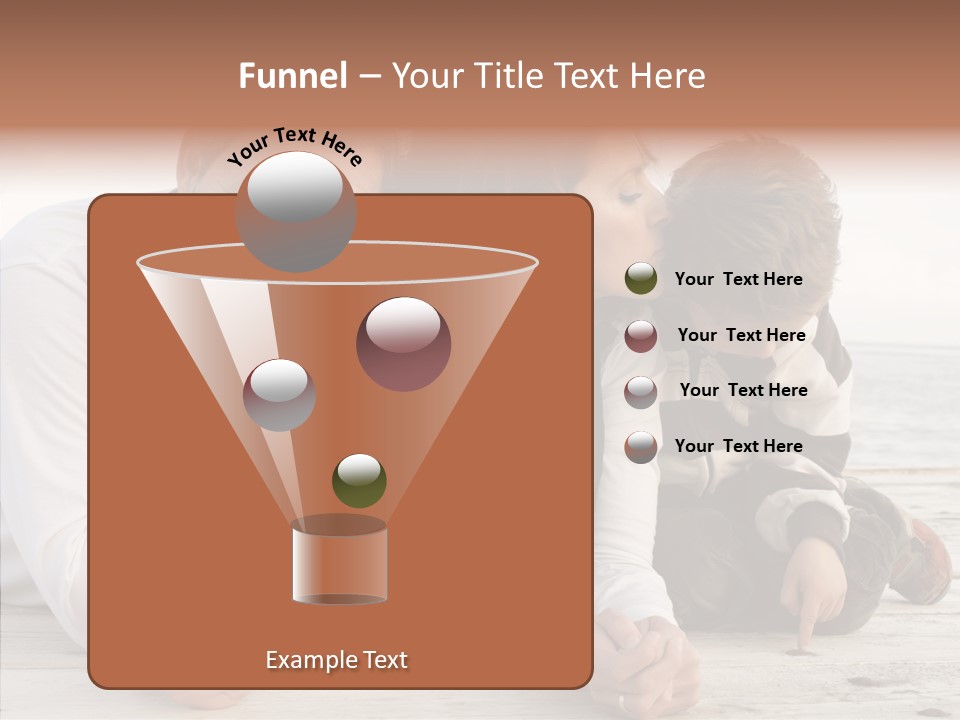 Funnel – Your Title Text Here

Your Text Here

Your Text Here

Your Text Here

Your Text Here

Your Text Here

Example Text